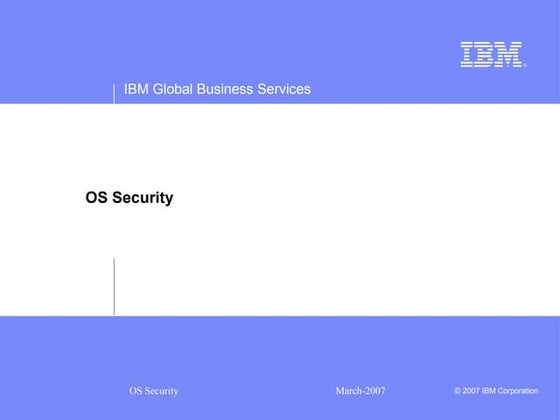 IBM

IBM Global Business Services

OS Security

OS Security

March-2007

© 2007 IBM Corporation